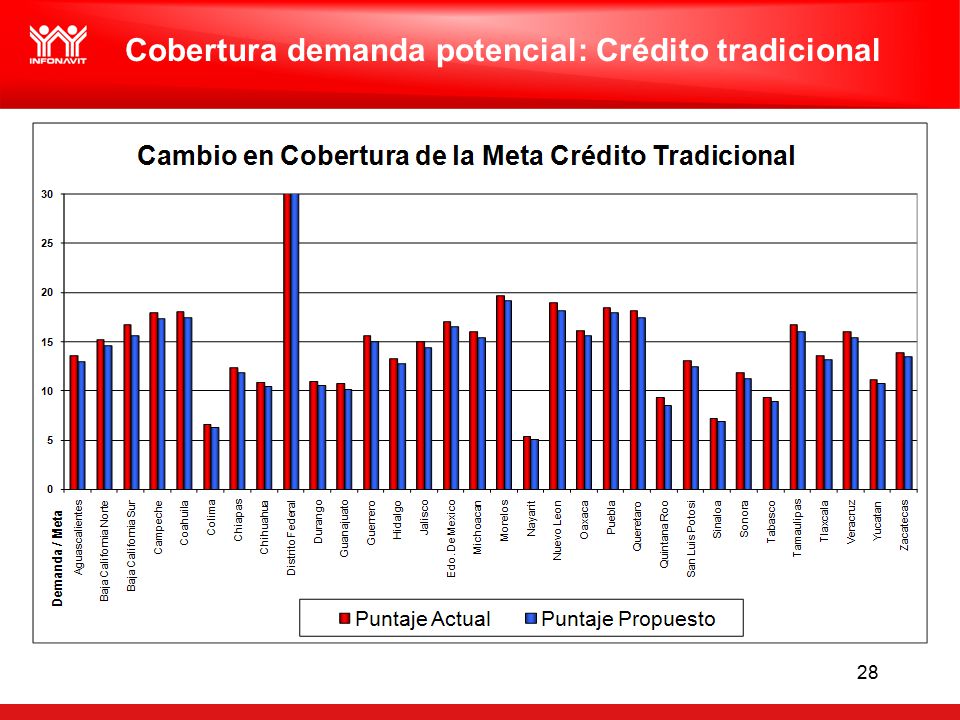 INFONAVIT

Cobertura demanda potencial: Crédito tradicional

Cambio en Cobertura de la Meta Crédito Tradicional

30
25
20
15
10
5
0

Demanda / Meta

Aguascalientes
Baja California Norte
Baja California Sur
Campeche
Coahuila
Colima
Chiapas
Chihuahua
Distrito Federal
Durango
Guanajuato
Guerrero
Hidalgo
Jalisco
Edo. De Mexico
Michoacan
Morelos
Nayarit
Nuevo Leon
Oaxaca
Puebla
Queretaro
Quintana Roo
San Luis Potosi
Sinaloa
Sonora
Tabasco
Tamaulipas
Tlaxcala
Veracruz
Yucatan
Zacatecas

Puntaje Actual
Puntaje Propuesto

28